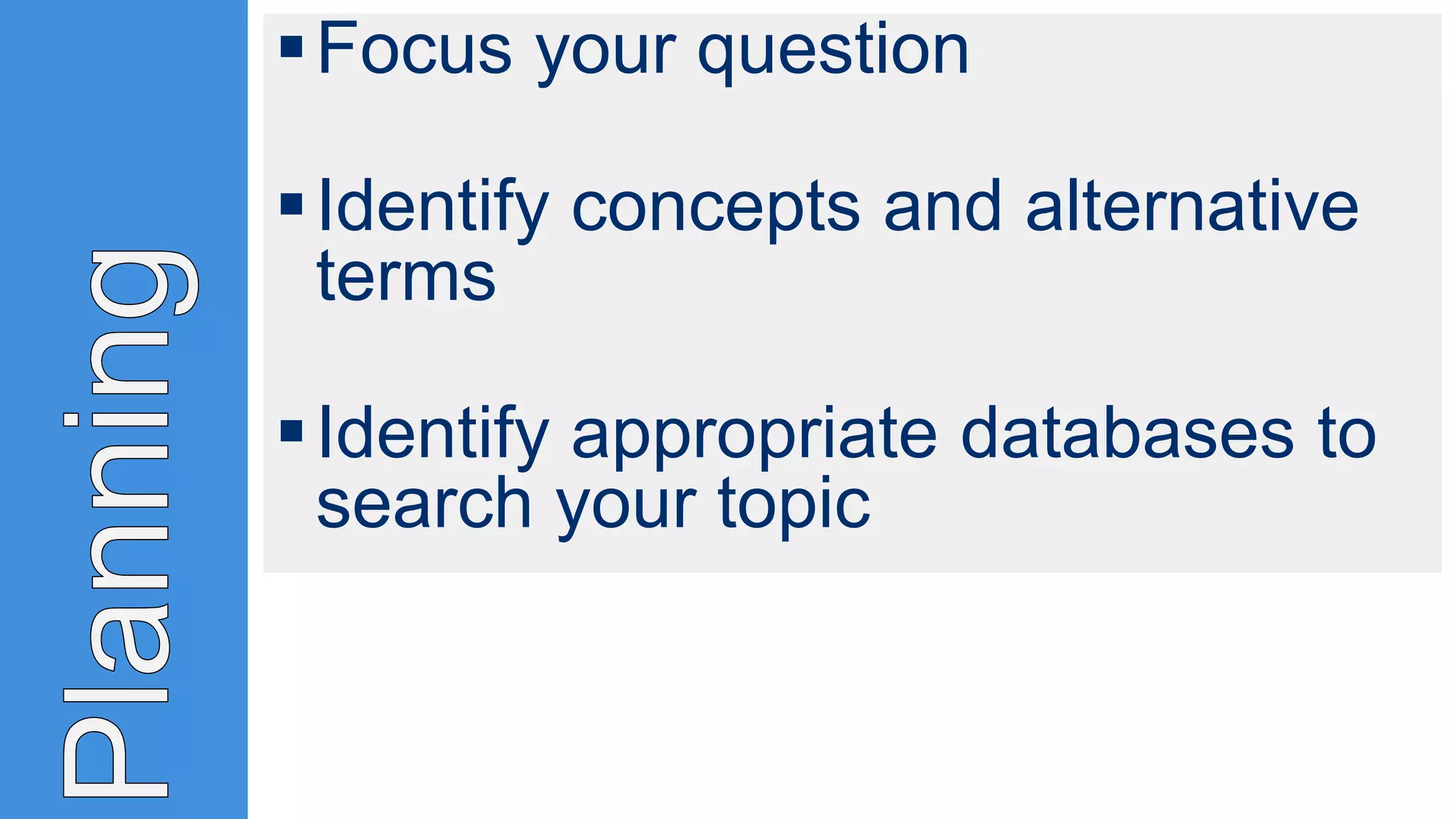 Planning

▪ Focus your question

▪ Identify concepts and alternative terms

▪ Identify appropriate databases to search your topic